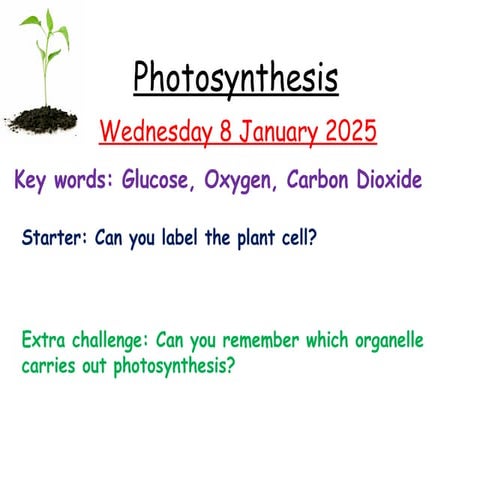 Photosynthesis

Wednesday 8 January 2025

Key words: Glucose, Oxygen, Carbon Dioxide

Starter: Can you label the plant cell?

Extra challenge: Can you remember which organelle carries out photosynthesis?